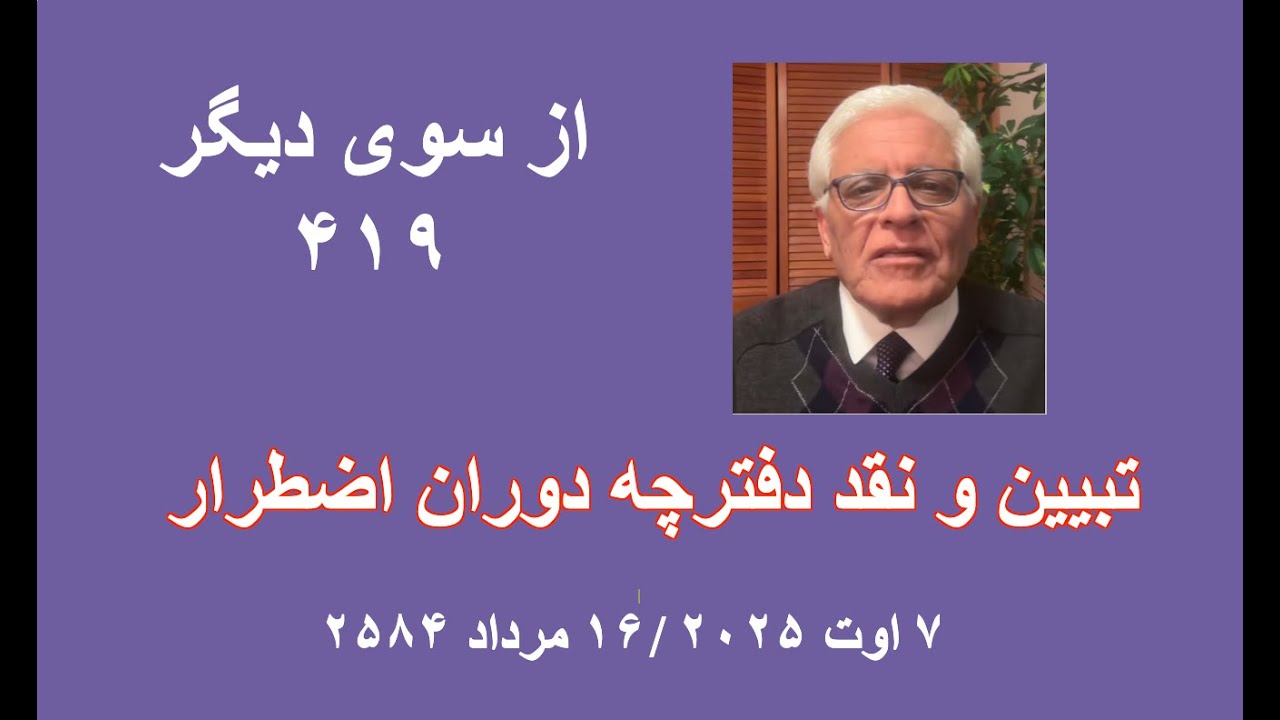 از سوی دیگر
۴۱۹

تبیین و نقد دفترچه دوران اضطرار

۷ اوت ۲۰۲۵ / ۱۶ مرداد ۲۵۸۴